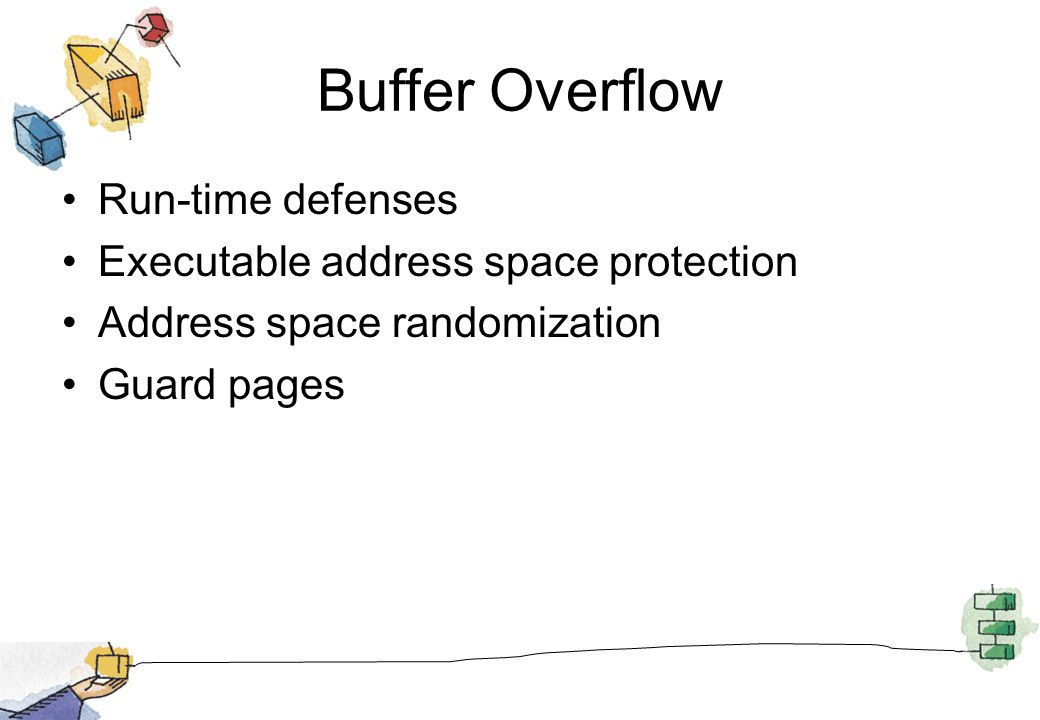 Buffer Overflow

• Run-time defenses
• Executable address space protection
• Address space randomization
• Guard pages